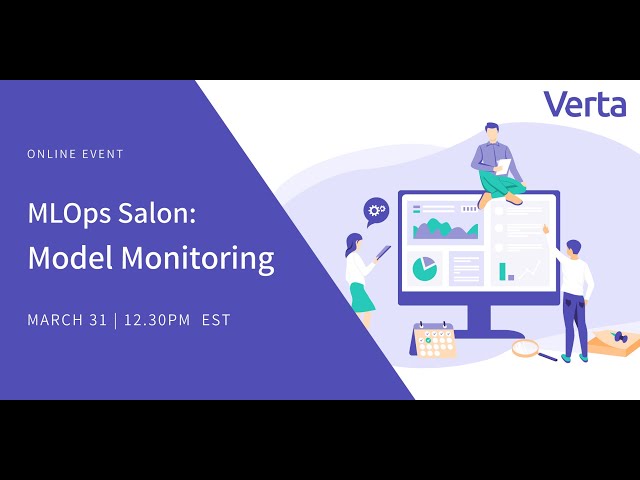 Verta

ONLINE EVENT

MLOps Salon:
Model Monitoring

MARCH 31 | 12.30PM EST